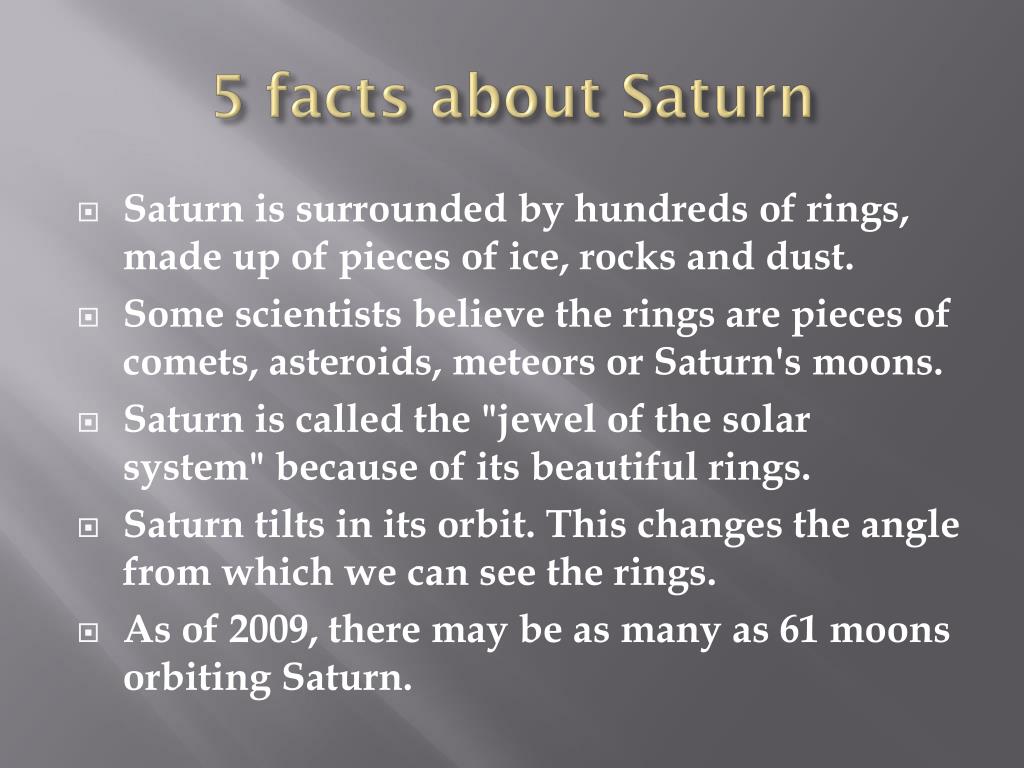 5 facts about Saturn

Saturn is surrounded by hundreds of rings, made up of pieces of ice, rocks and dust.

Some scientists believe the rings are pieces of comets, asteroids, meteors or Saturn's moons.

Saturn is called the "jewel of the solar system" because of its beautiful rings.

Saturn tilts in its orbit. This changes the angle from which we can see the rings.

As of 2009, there may be as many as 61 moons orbiting Saturn.